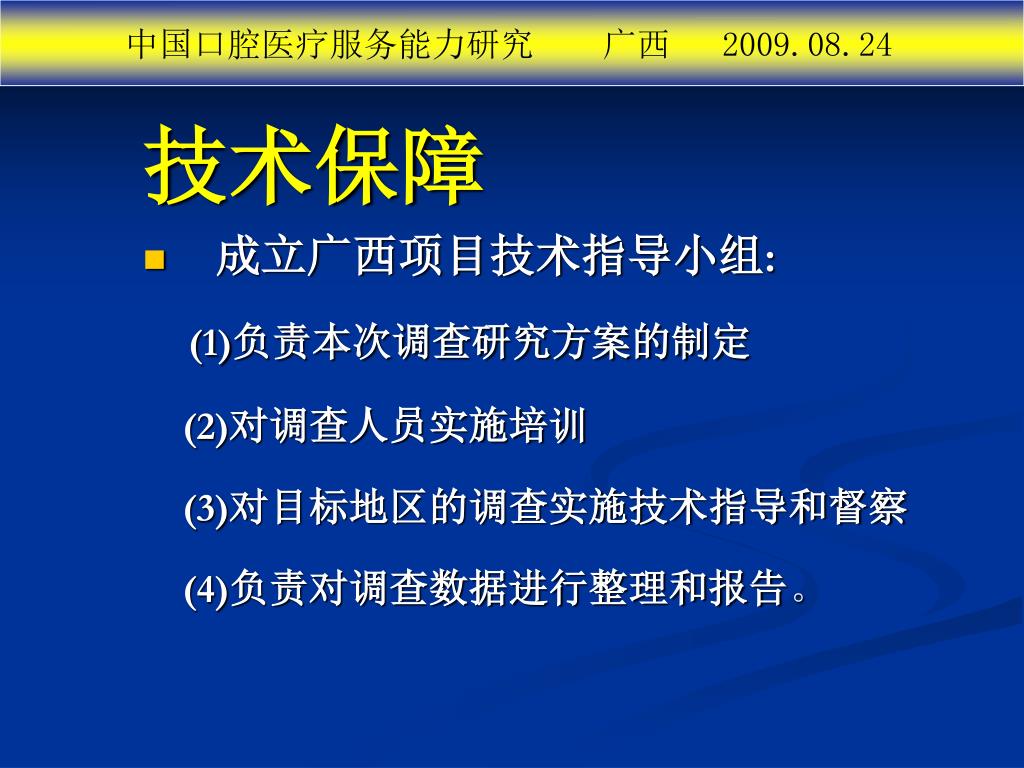 中国口腔医疗服务能力研究　　广西　　2009.08.24

技术保障

■ 成立广西项目技术指导小组:

(1)负责本次调查研究方案的制定

(2)对调查人员实施培训

(3)对目标地区的调查实施技术指导和督察

(4)负责对调查数据进行整理和报告。